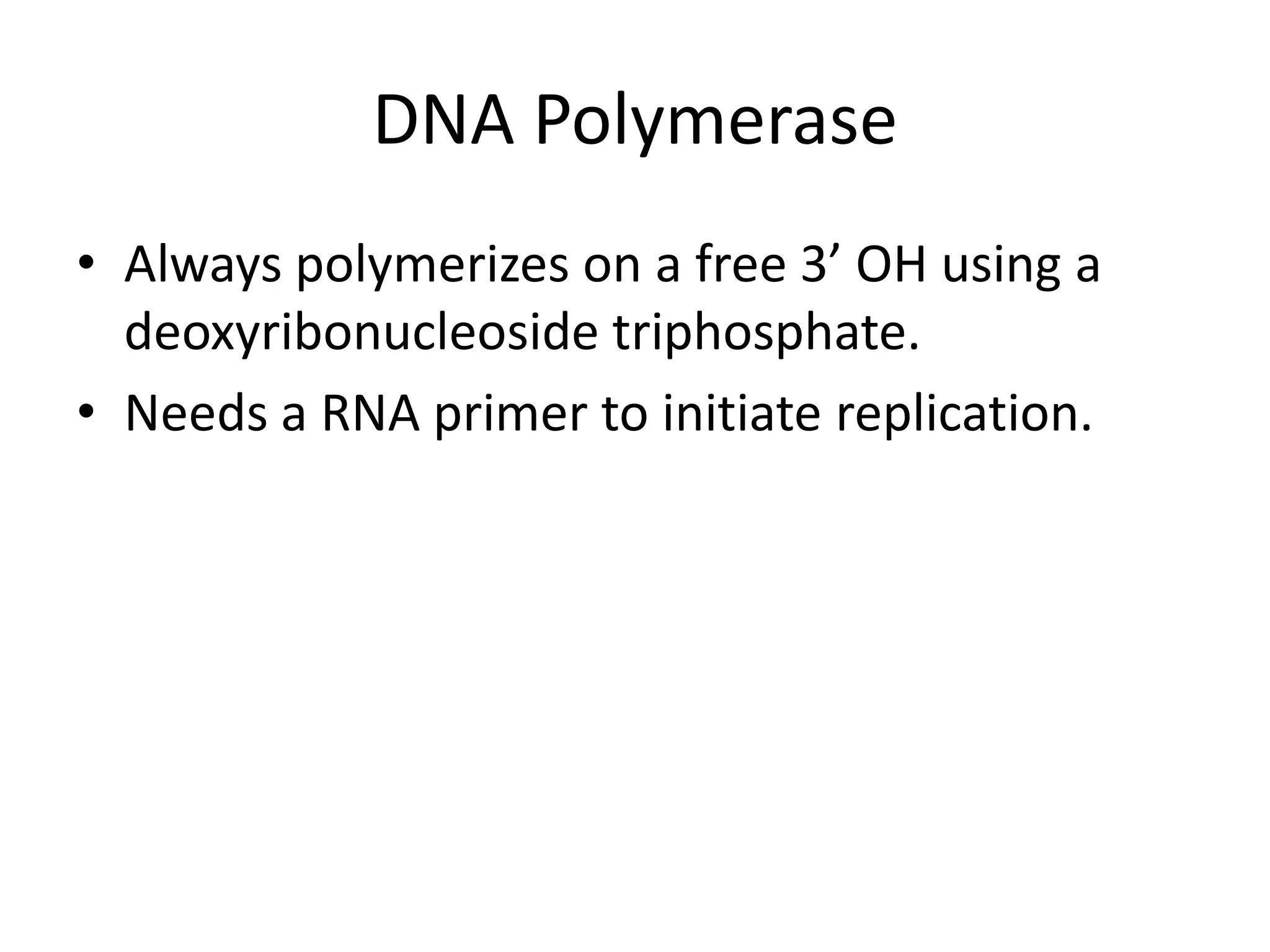 DNA Polymerase

• Always polymerizes on a free 3’ OH using a deoxyribonucleoside triphosphate.
• Needs a RNA primer to initiate replication.